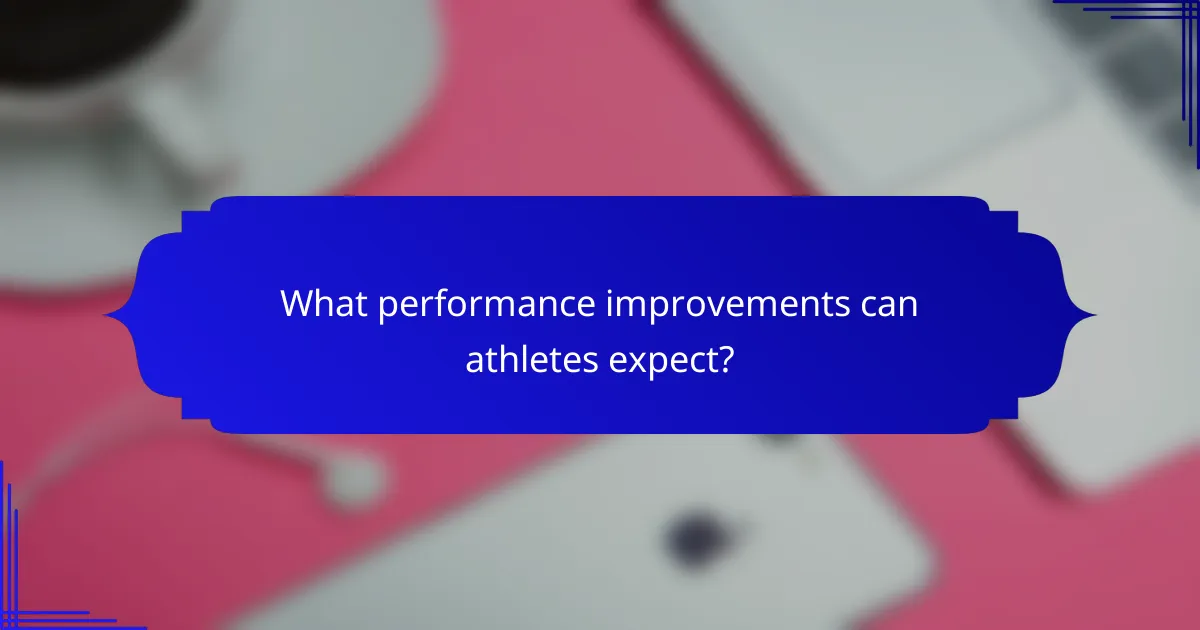 What performance improvements can athletes expect?